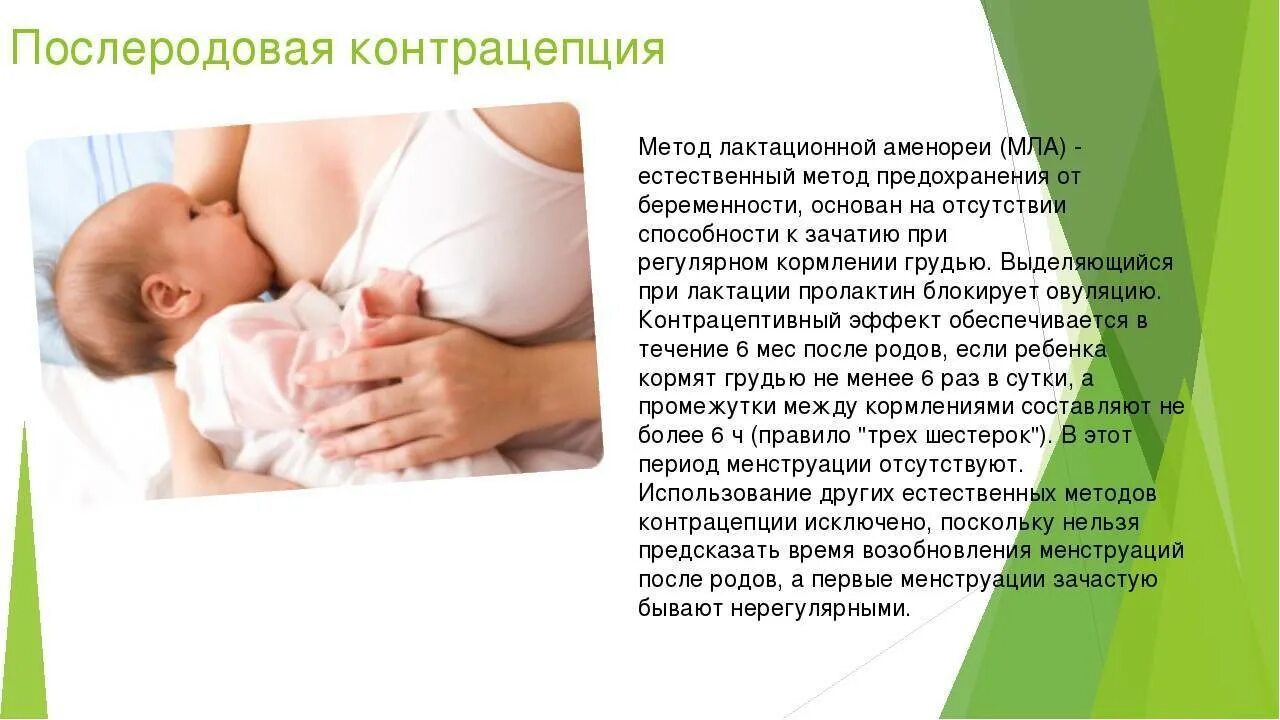 Послеродовая контрацепция

Метод лактационной аменореи (МЛА) - естественный метод предохранения от беременности, основан на отсутствии способности к зачатию при регулярном кормлении грудью. Выделяющийся при лактации пролактин блокирует овуляцию. Контрацептивный эффект обеспечивается в течение 6 мес после родов, если ребенка кормят грудью не менее 6 раз в сутки, а промежутки между кормлениями составляют не более 6 ч (правило "трех шестерок"). В этот период менструации отсутствуют. Использование других естественных методов контрацепции исключено, поскольку нельзя предсказать время возобновления менструаций после родов, а первые менструации зачастую бывают нерегулярными.